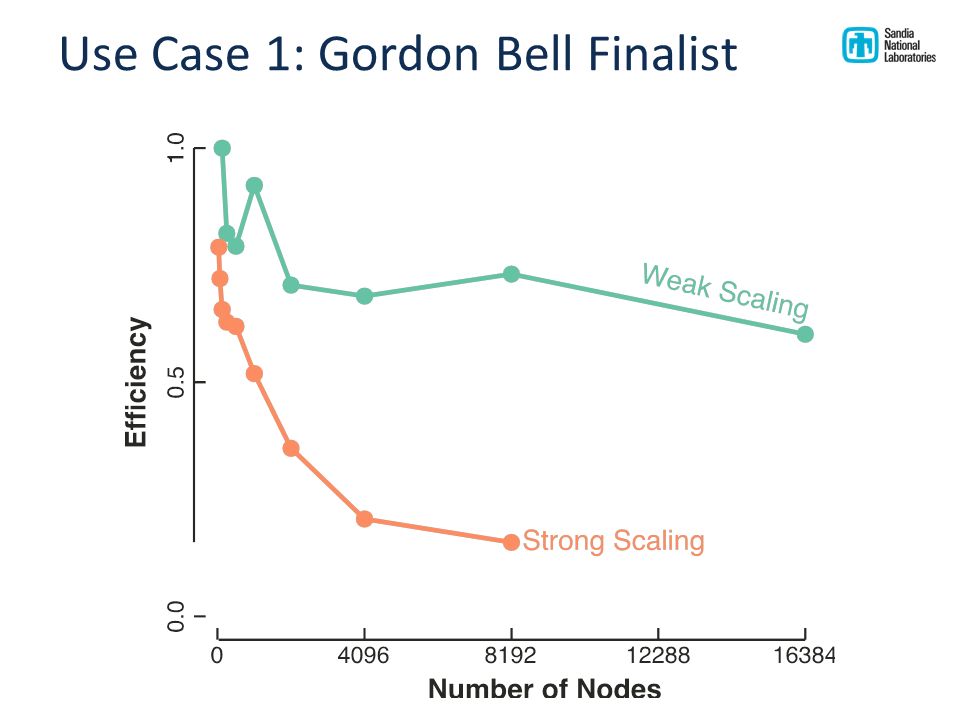 Use Case 1: Gordon Bell Finalist

Sandia National Laboratories

Efficiency

1.0

0.5

0.0

Weak Scaling

Strong Scaling

0

4096

8192

12288

16384

Number of Nodes